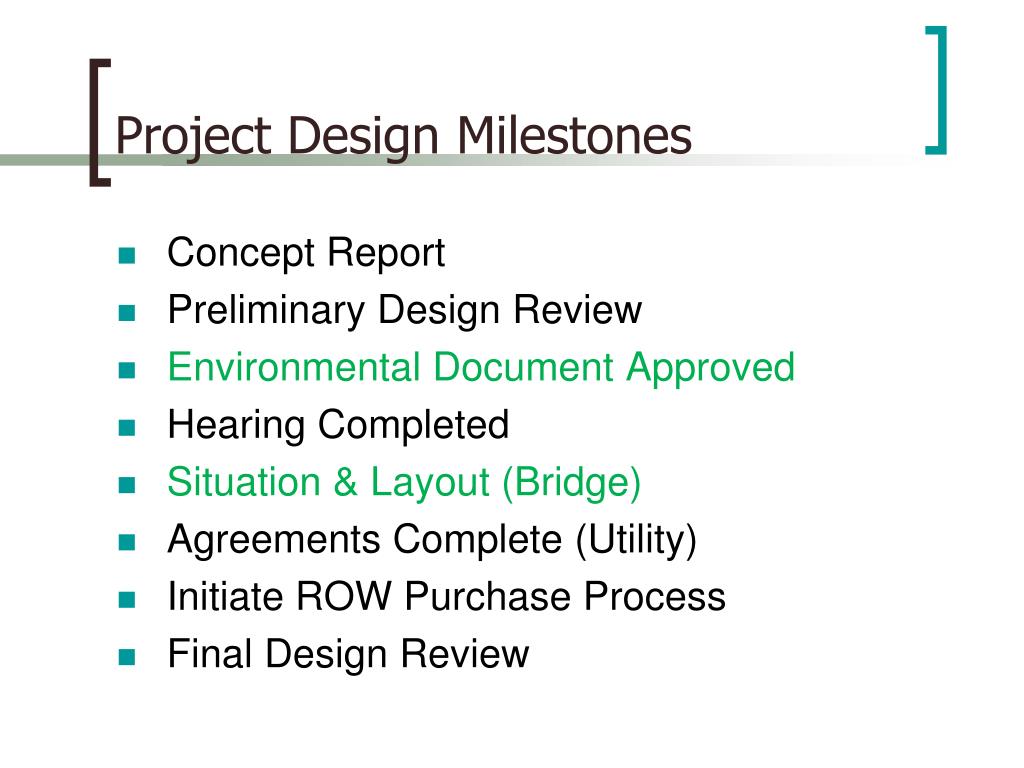 Project Design Milestones

- Concept Report
- Preliminary Design Review
- Environmental Document Approved
- Hearing Completed
- Situation & Layout (Bridge)
- Agreements Complete (Utility)
- Initiate ROW Purchase Process
- Final Design Review